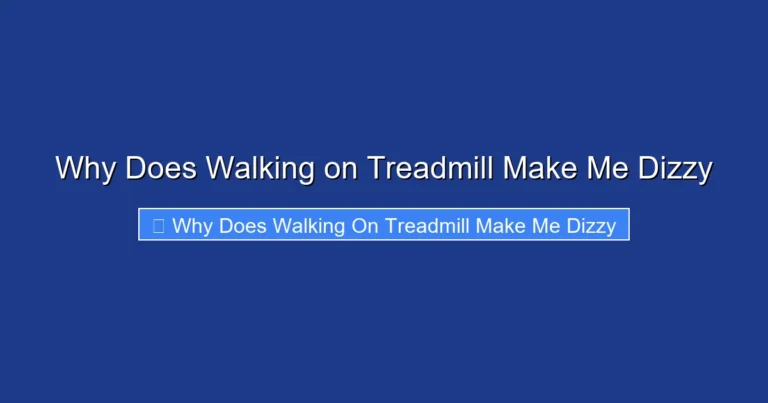 Why Does Walking on Treadmill Make Me Dizzy

Why Does Walking On Treadmill Make Me Dizzy